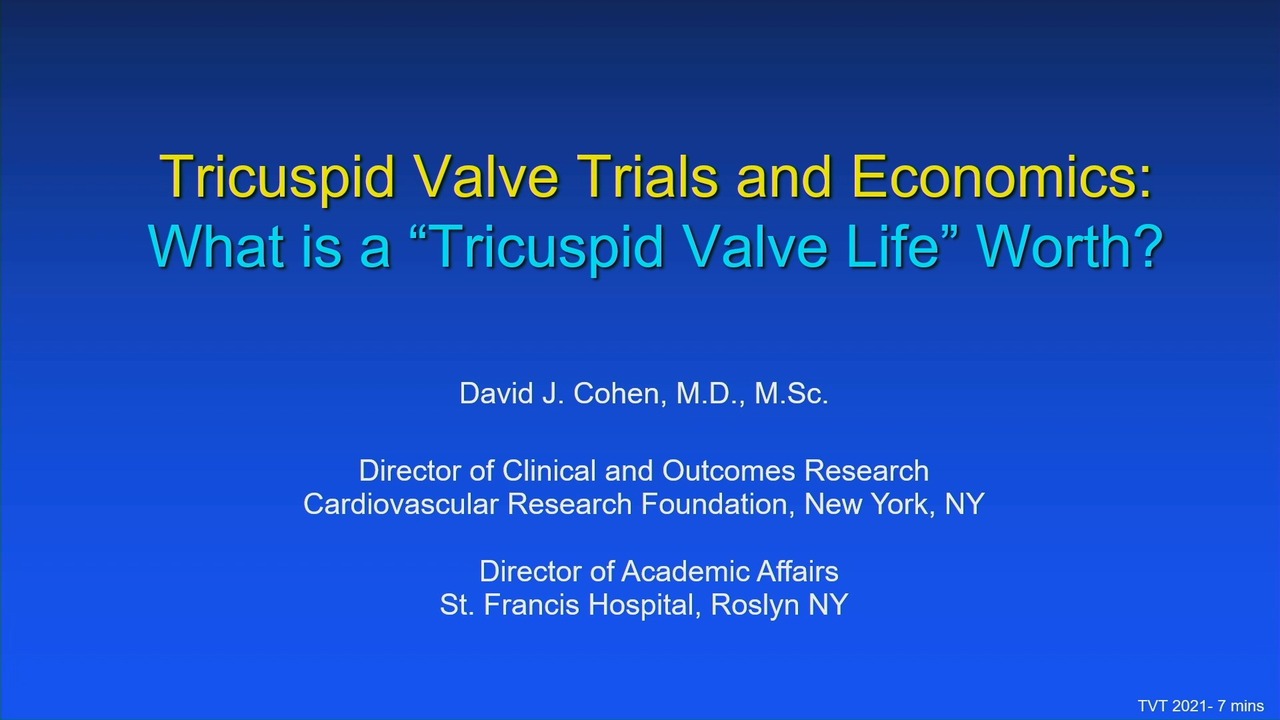 Tricuspid Valve Trials and Economics:
What is a “Tricuspid Valve Life” Worth?

David J. Cohen, M.D., M.Sc.

Director of Clinical and Outcomes Research
Cardiovascular Research Foundation, New York, NY

Director of Academic Affairs
St. Francis Hospital, Roslyn NY

TVT 2021- 7 mins